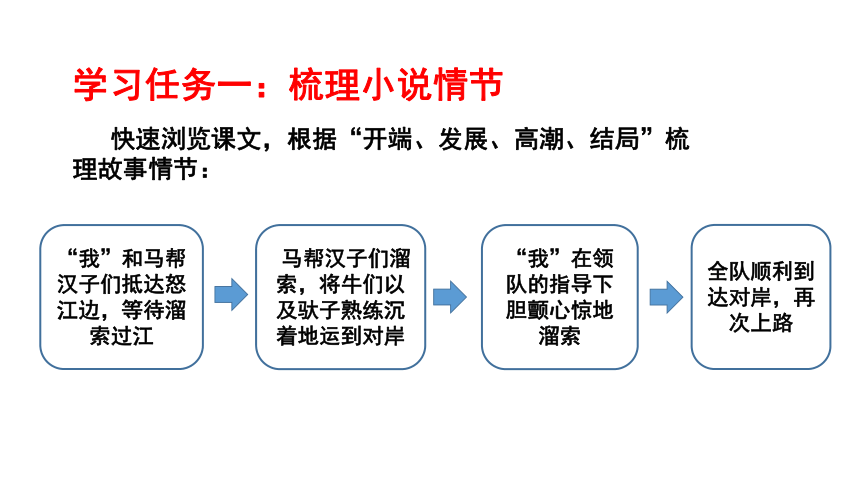 学习任务一：梳理小说情节

快速浏览课文，根据“开端、发展、高潮、结局”梳理故事情节：

“我”和马帮汉子们抵达怒江边，等待溜索过江

马帮汉子们溜索，将牛们以及驮子熟练沉着地运到对岸

“我”在领队的指导下胆颤心惊地溜索

全队顺利到达对岸，再次上路